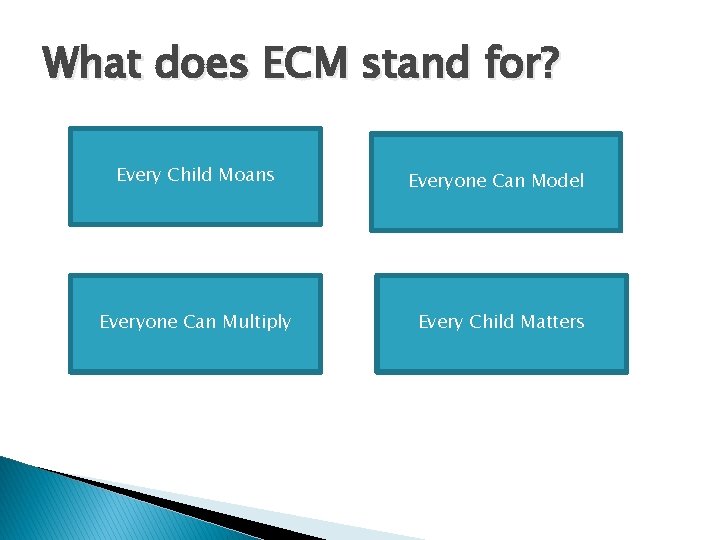 What does ECM stand for?

Every Child Moans

Everyone Can Model

Everyone Can Multiply

Every Child Matters